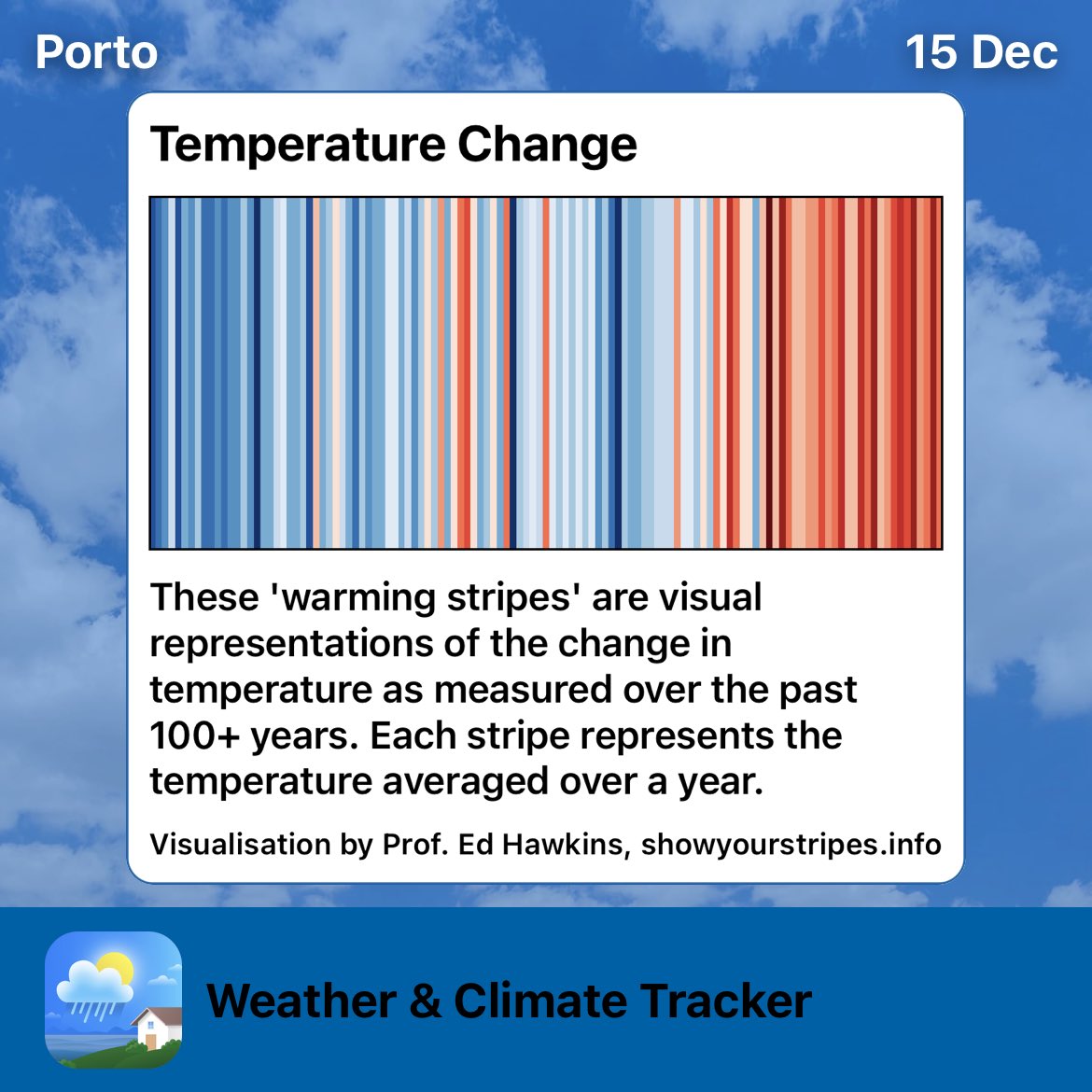 Porto

15 Dec

Temperature Change

These 'warming stripes' are visual representations of the change in temperature as measured over the past 100+ years. Each stripe represents the temperature averaged over a year.

Visualisation by Prof. Ed Hawkins, showyourstripes.info

Weather & Climate Tracker